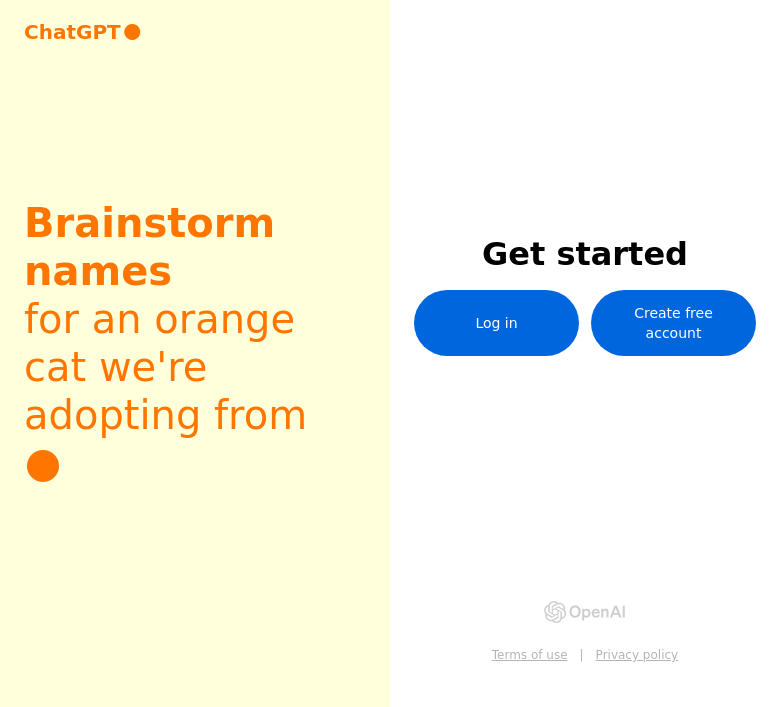 ChatGPT

Brainstorm names
for an orange cat we're adopting from

Get started

Log in

Create free account

OpenAI

Terms of use | Privacy policy